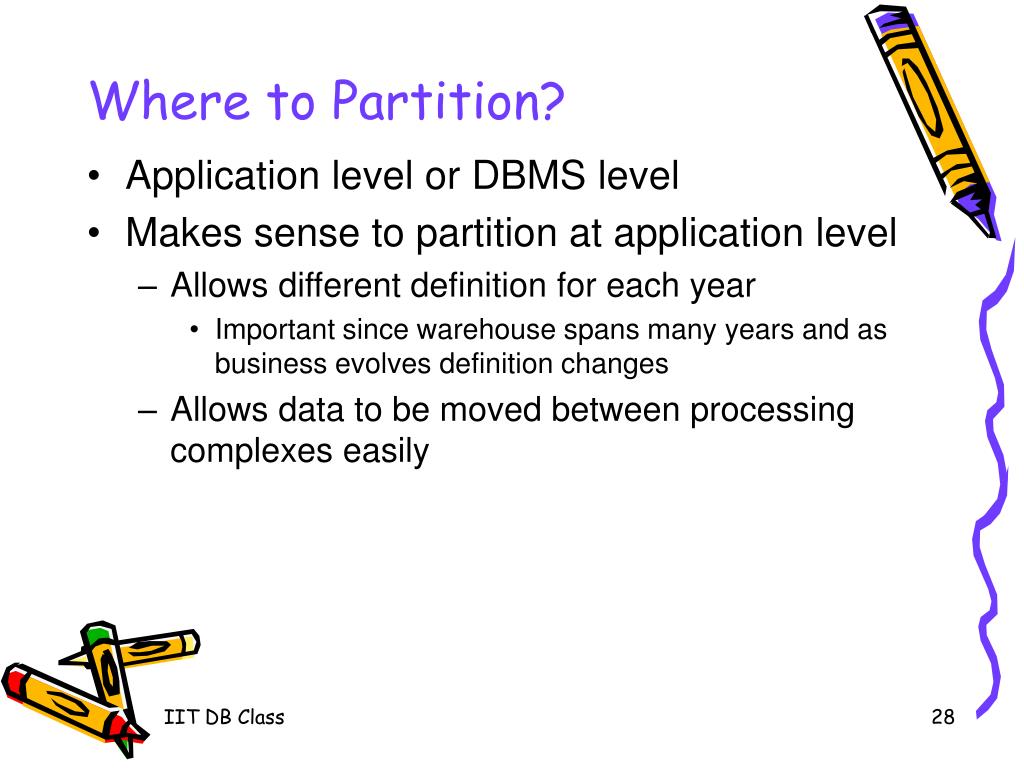 Where to Partition?

• Application level or DBMS level
• Makes sense to partition at application level
  – Allows different definition for each year
    • Important since warehouse spans many years and as business evolves definition changes
  – Allows data to be moved between processing complexes easily

IIT DB Class

28